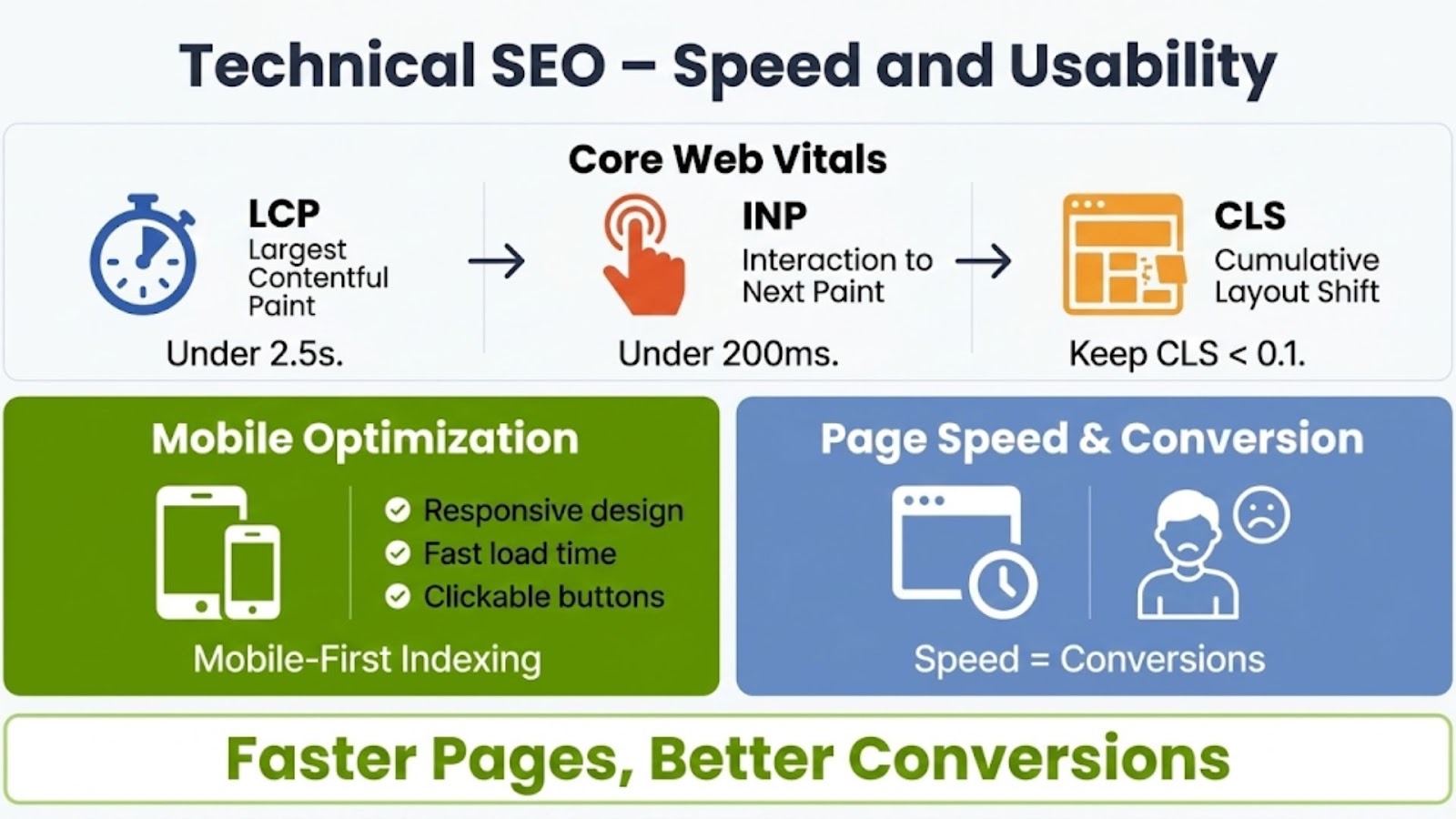 Technical SEO – Speed and Usability

Core Web Vitals

LCP
Largest Contentful Paint
Under 2.5s.

INP
Interaction to Next Paint
Under 200ms.

CLS
Cumulative Layout Shift
Keep CLS < 0.1.

Mobile Optimization

Responsive design
Fast load time
Clickable buttons

Mobile-First Indexing

Page Speed & Conversion

Speed = Conversions

Faster Pages, Better Conversions